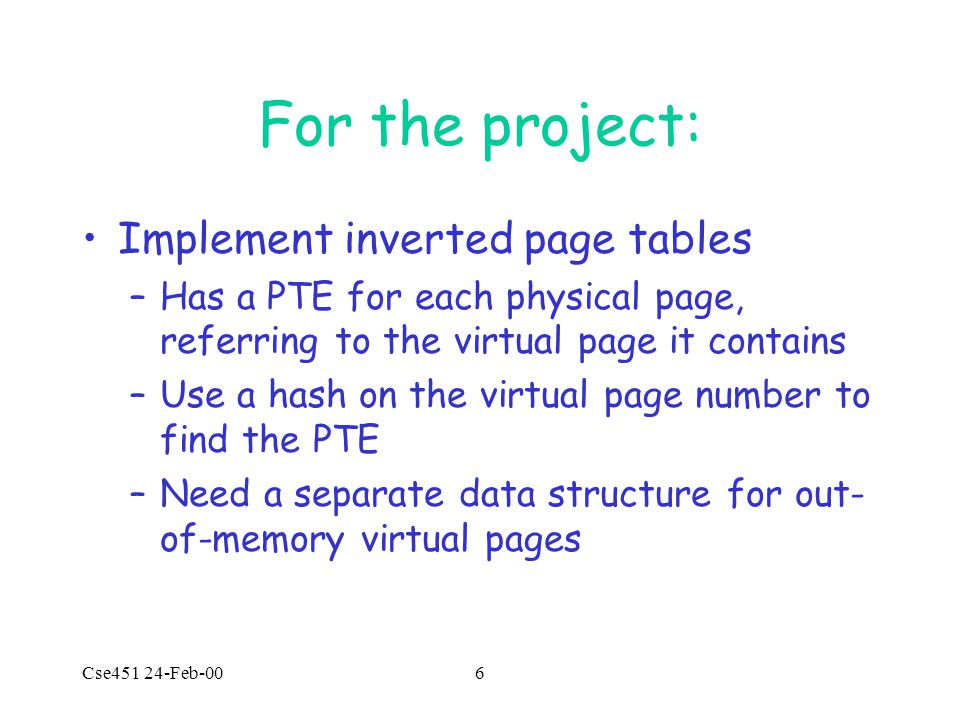 For the project:

• Implement inverted page tables
– Has a PTE for each physical page, referring to the virtual page it contains
– Use a hash on the virtual page number to find the PTE
– Need a separate data structure for out-of-memory virtual pages

Cse451 24-Feb-00

6